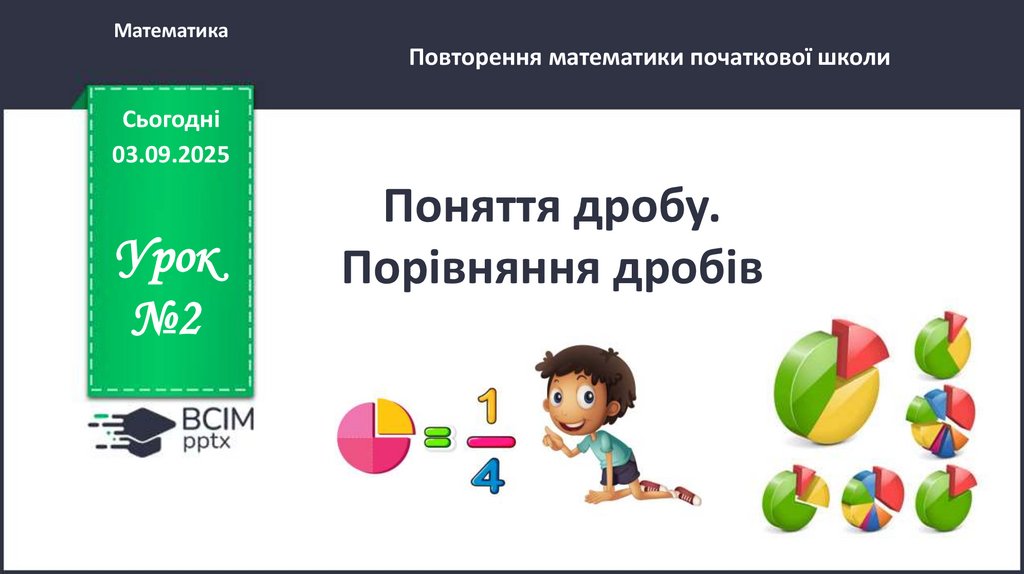 Математика

Повторення математики початкової школи

Сьогодні
03.09.2025

Урок
№2

ВСІМ
pptx

Поняття дробу.
Порівняння дробів

$= \frac{1}{4}$